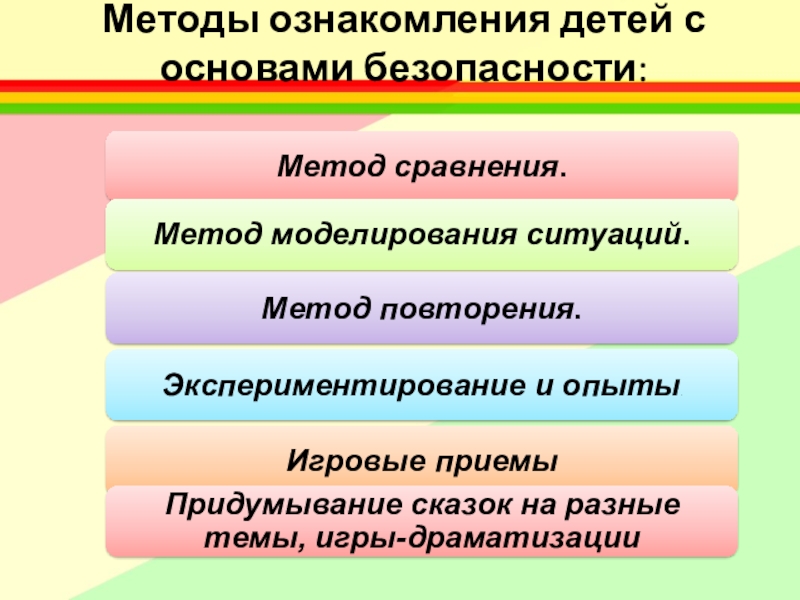 Методы ознакомления детей с основами безопасности:

Метод сравнения.

Метод моделирования ситуаций.

Метод повторения.

Экспериментирование и опыты.

Игровые приемы

Придумывание сказок на разные темы, игры-драматизации